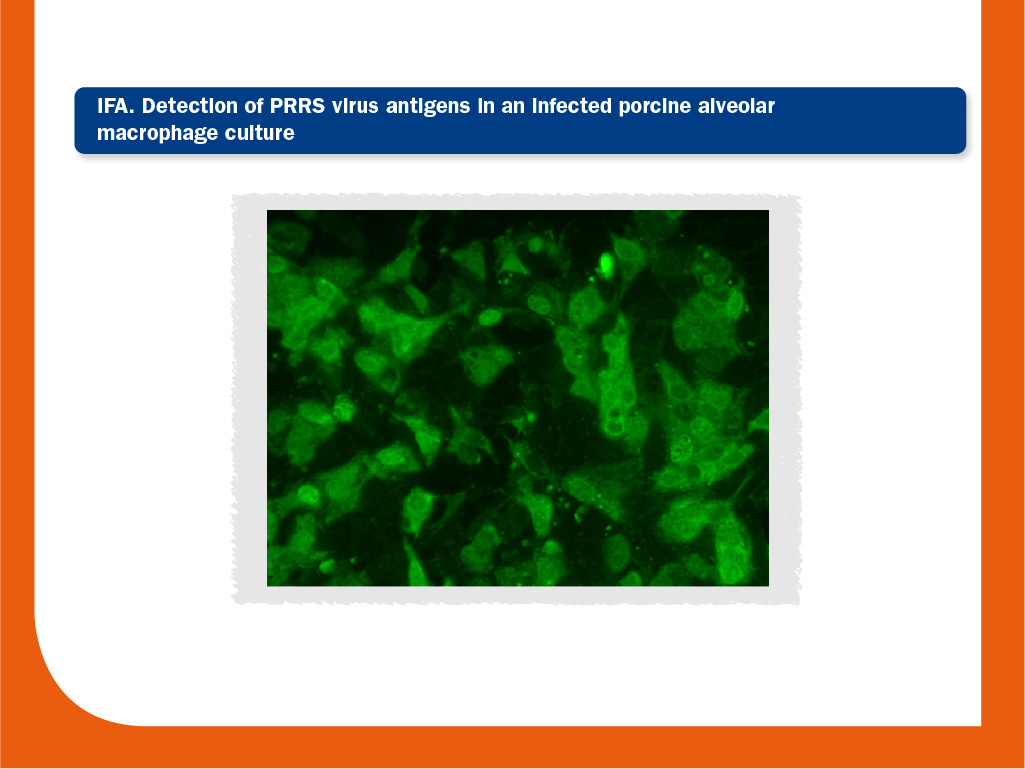 IFA. Detection of PRRS virus antigens in an infected porcine alveolar macrophage culture